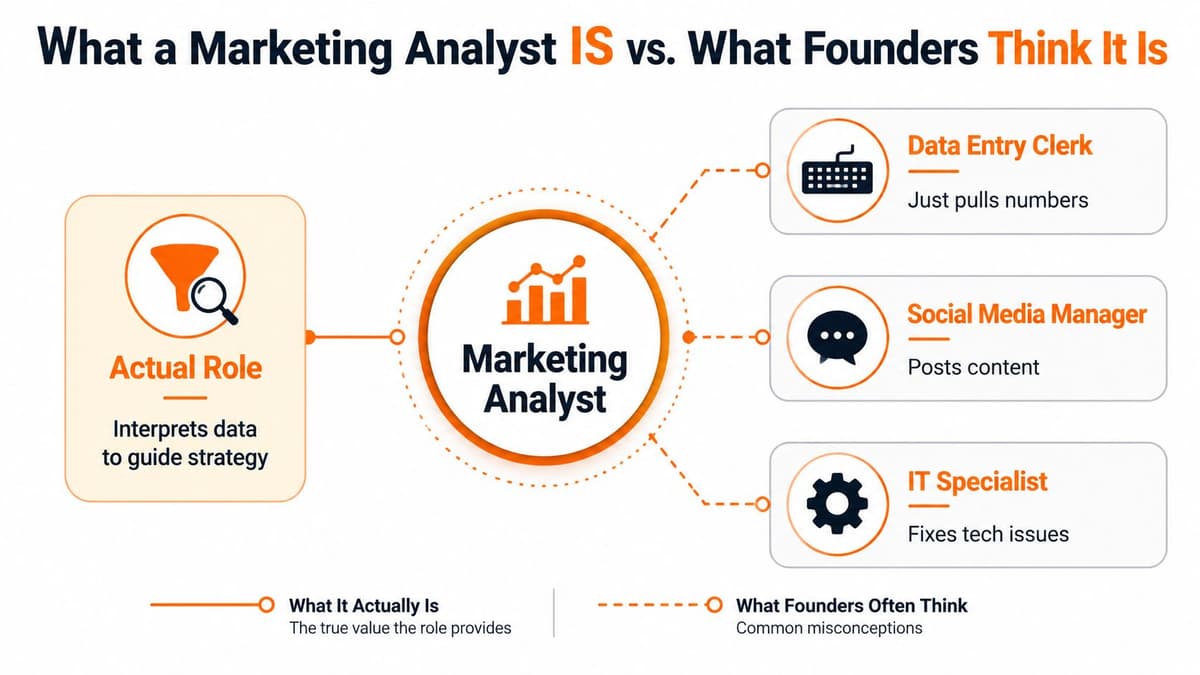 What a Marketing Analyst IS vs. What Founders Think It Is

Actual Role

Interprets data to guide strategy

Marketing Analyst

Data Entry Clerk

Just pulls numbers

Social Media Manager

Posts content

IT Specialist

Fixes tech issues

What It Actually Is
The true value the role provides

What Founders Often Think
Common misconceptions